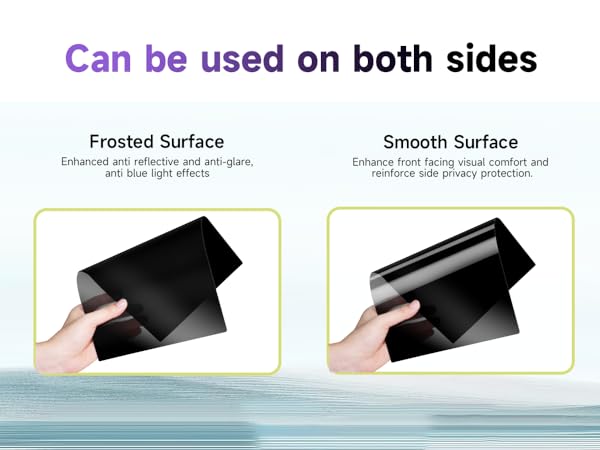 Can be used on both sides

Frosted Surface

Enhanced anti reflective and anti-glare, anti blue light effects

Smooth Surface

Enhance front facing visual comfort and reinforce side privacy protection.